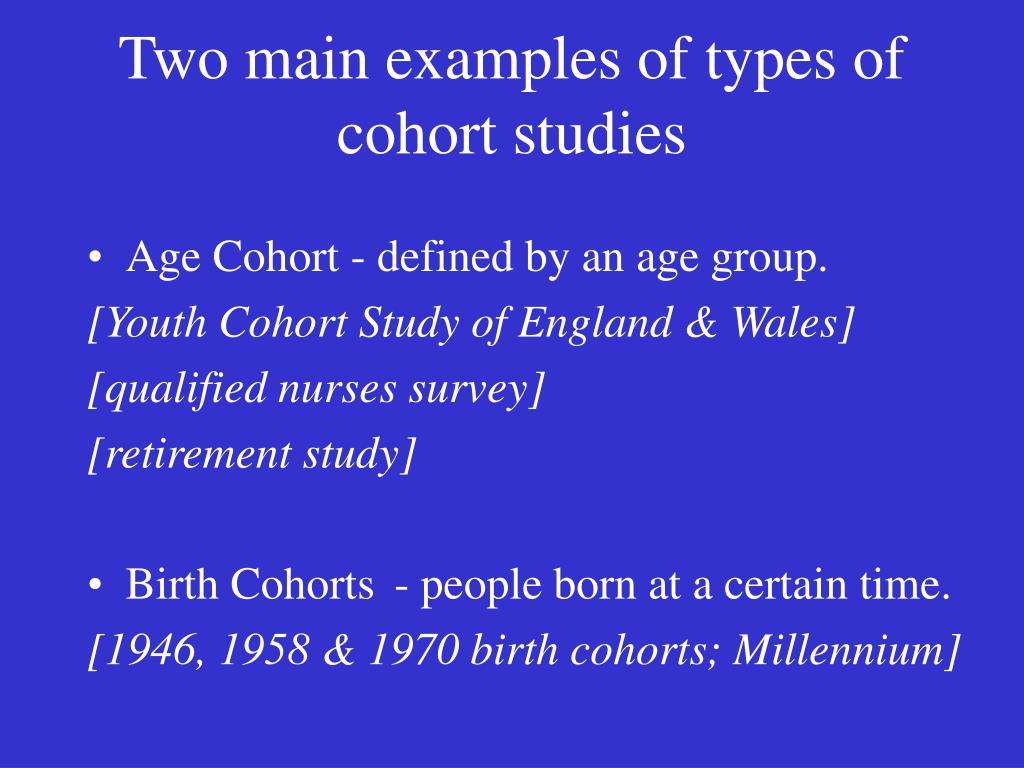 Two main examples of types of cohort studies

• Age Cohort - defined by an age group.
[Youth Cohort Study of England & Wales]
[qualified nurses survey]
[retirement study]

• Birth Cohorts - people born at a certain time.
[1946, 1958 & 1970 birth cohorts; Millennium]